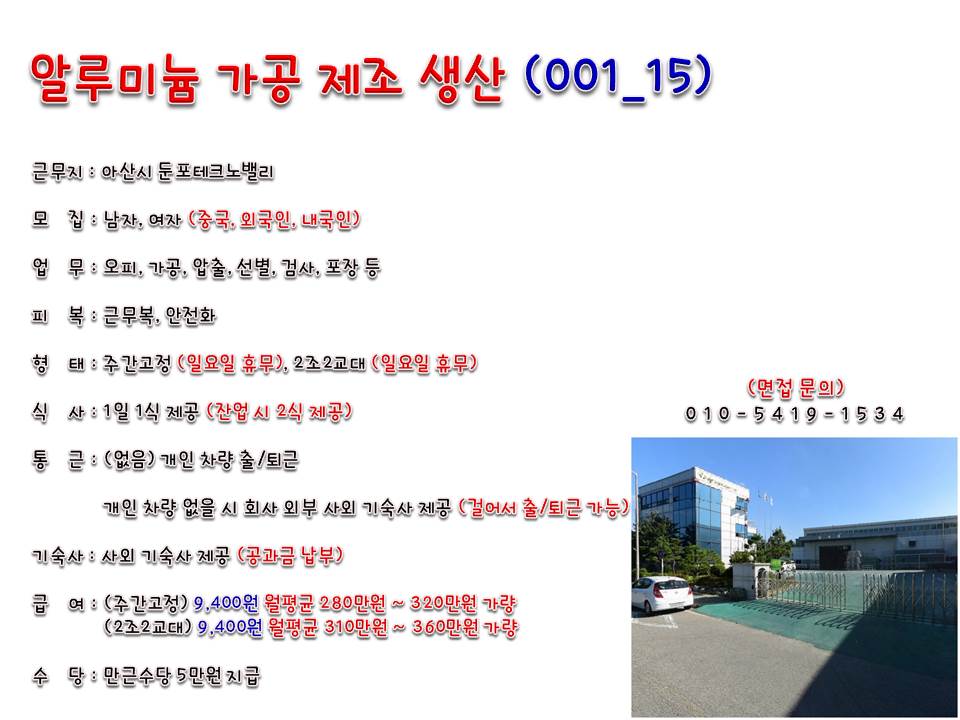 알루미늄 가공 제조 생산 (001_15)

근무지 : 아산시 둔포테크노밸리

모 집 : 남자, 여자 (중국, 외국인, 내국인)

업 무 : 오피, 가공, 압출, 선별, 검사, 포장 등

피 복 : 근무복, 안전화

형 태 : 주간고정 (일요일 휴무), 2조2교대 (일요일 휴무)

식 사 : 1일 1식 제공 (잔업 시 2식 제공)

통 근 : (없음) 개인 차량 출/퇴근

개인 차량 없을 시 회사 외부 사외 기숙사 제공 (걸어서 출/퇴근 가능)

기숙사 : 사외 기숙사 제공 (공과금 납부)

급 여 : (주간고정) 9,400원 월평균 280만원 ~ 320만원 가량
(2조2교대) 9,400원 월평균 310만원 ~ 360만원 가량

수 당 : 만근수당 5만원 지급

(면접 문의)
010-5419-1534